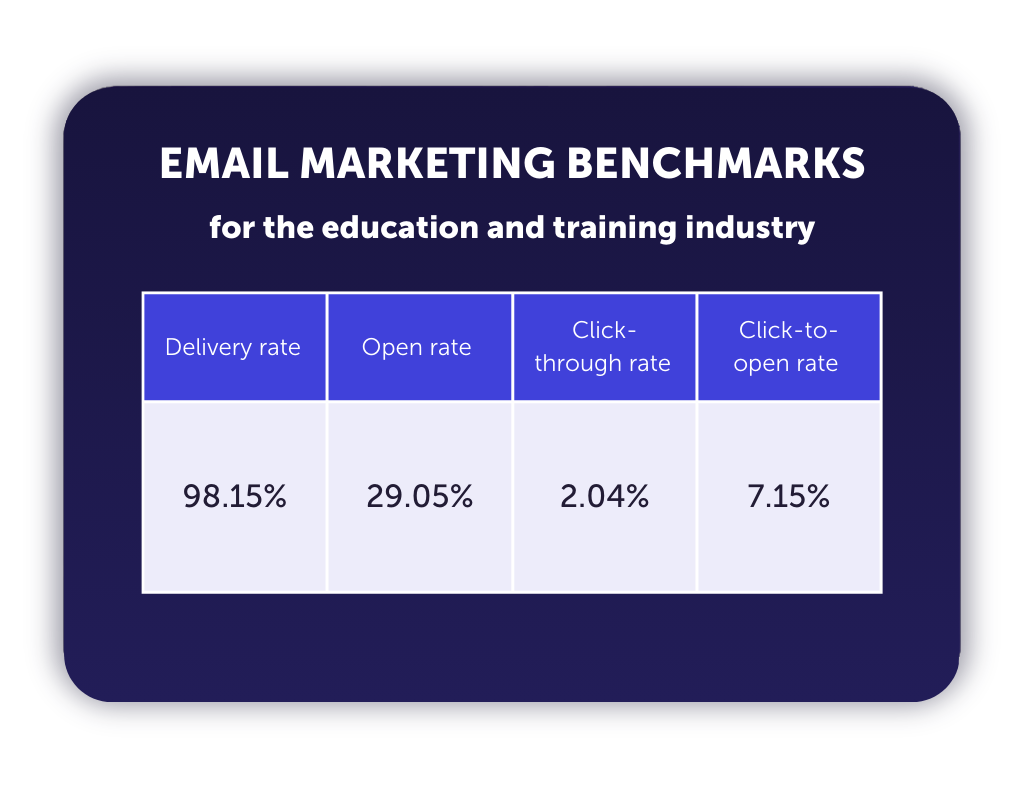 EMAIL MARKETING BENCHMARKS

for the education and training industry

| Delivery rate | Open rate | Click-through rate | Click-to-open rate |
|---|---|---|---|
| 98.15% | 29.05% | 2.04% | 7.15% |